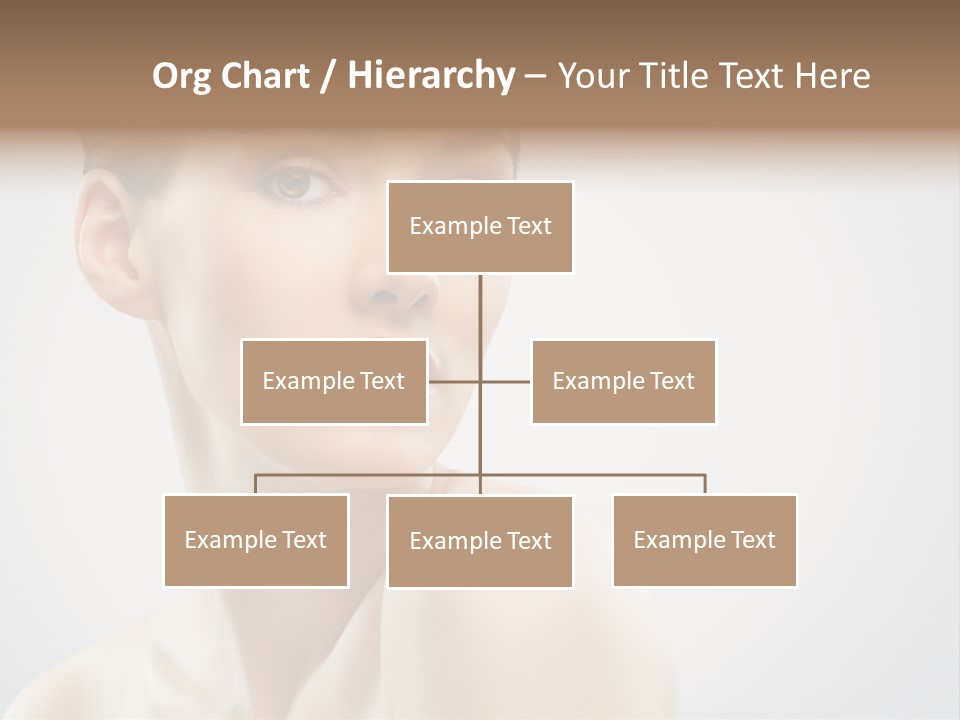 Org Chart / Hierarchy – Your Title Text Here

Example Text

Example Text

Example Text

Example Text

Example Text

Example Text